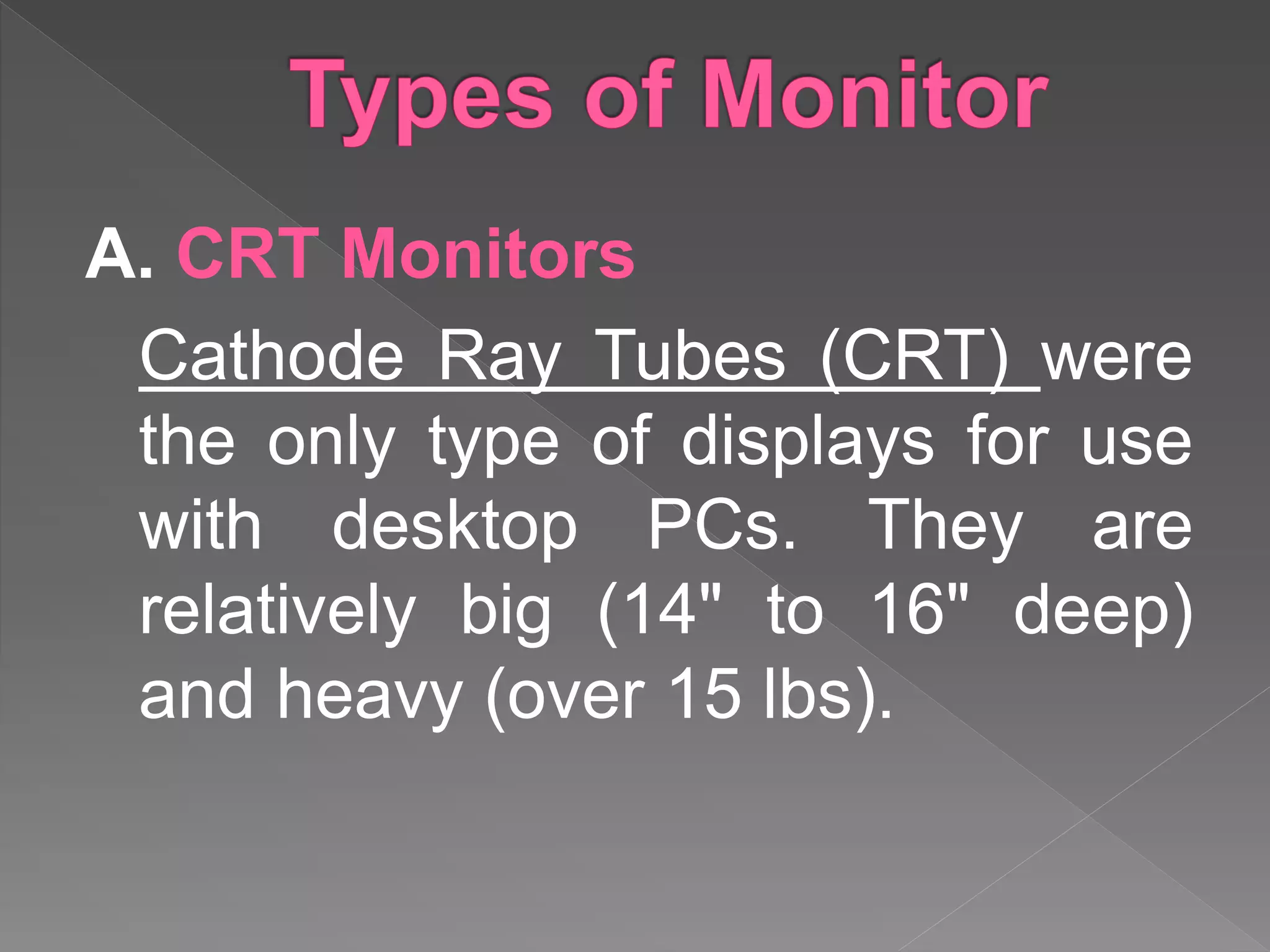 Types of Monitor

A. CRT Monitors

Cathode Ray Tubes (CRT) were the only type of displays for use with desktop PCs. They are relatively big (14" to 16" deep) and heavy (over 15 lbs).